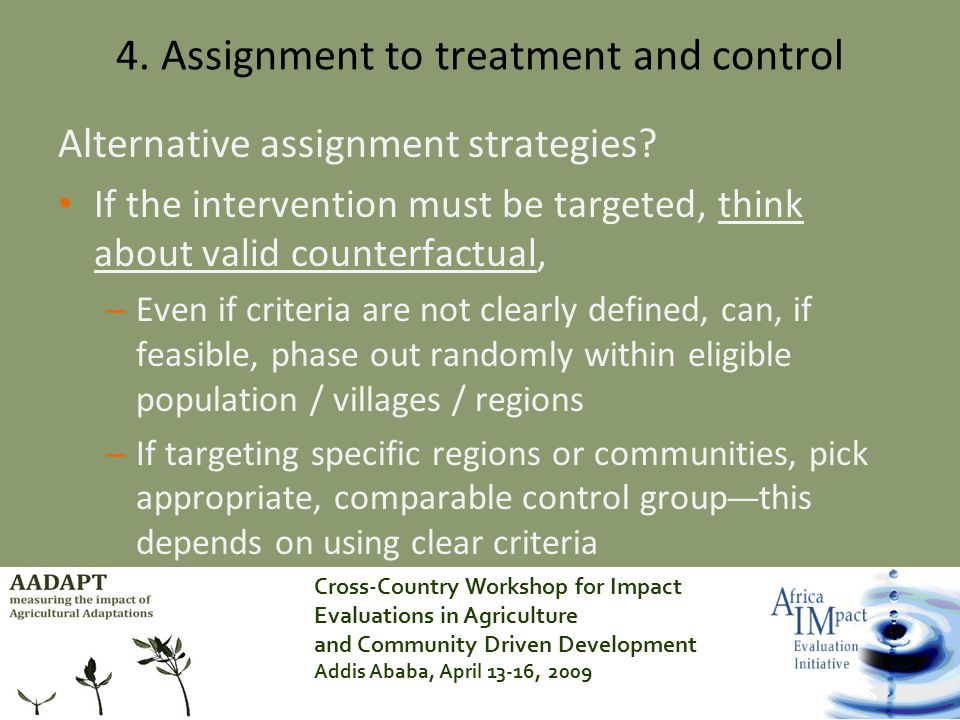 4. Assignment to treatment and control

Alternative assignment strategies?

• If the intervention must be targeted, think about valid counterfactual,

– Even if criteria are not clearly defined, can, if feasible, phase out randomly within eligible population / villages / regions

– If targeting specific regions or communities, pick appropriate, comparable control group—this depends on using clear criteria

AADAPT
measuring the impact of
Agricultural Adaptations

Cross-Country Workshop for Impact Evaluations in Agriculture and Community Driven Development
Addis Ababa, April 13-16, 2009

Africa IMpact Evaluation Initiative